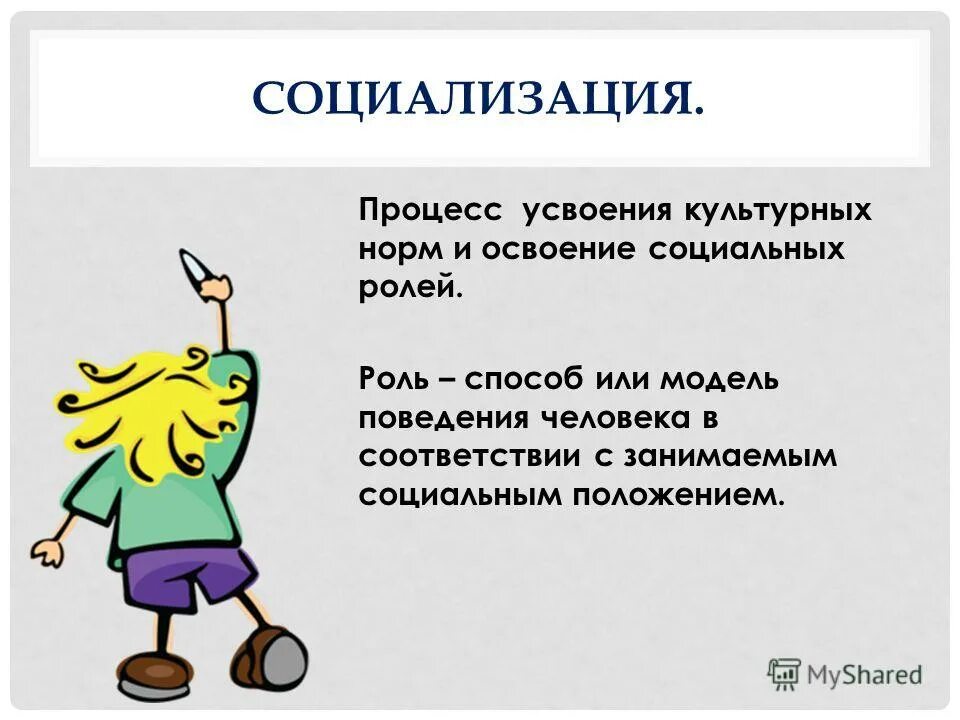 СОЦИАЛИЗАЦИЯ.

Процесс усвоения культурных норм и освоение социальных ролей.

Роль – способ или модель поведения человека в соответствии с занимаемым социальным положением.

MyShared